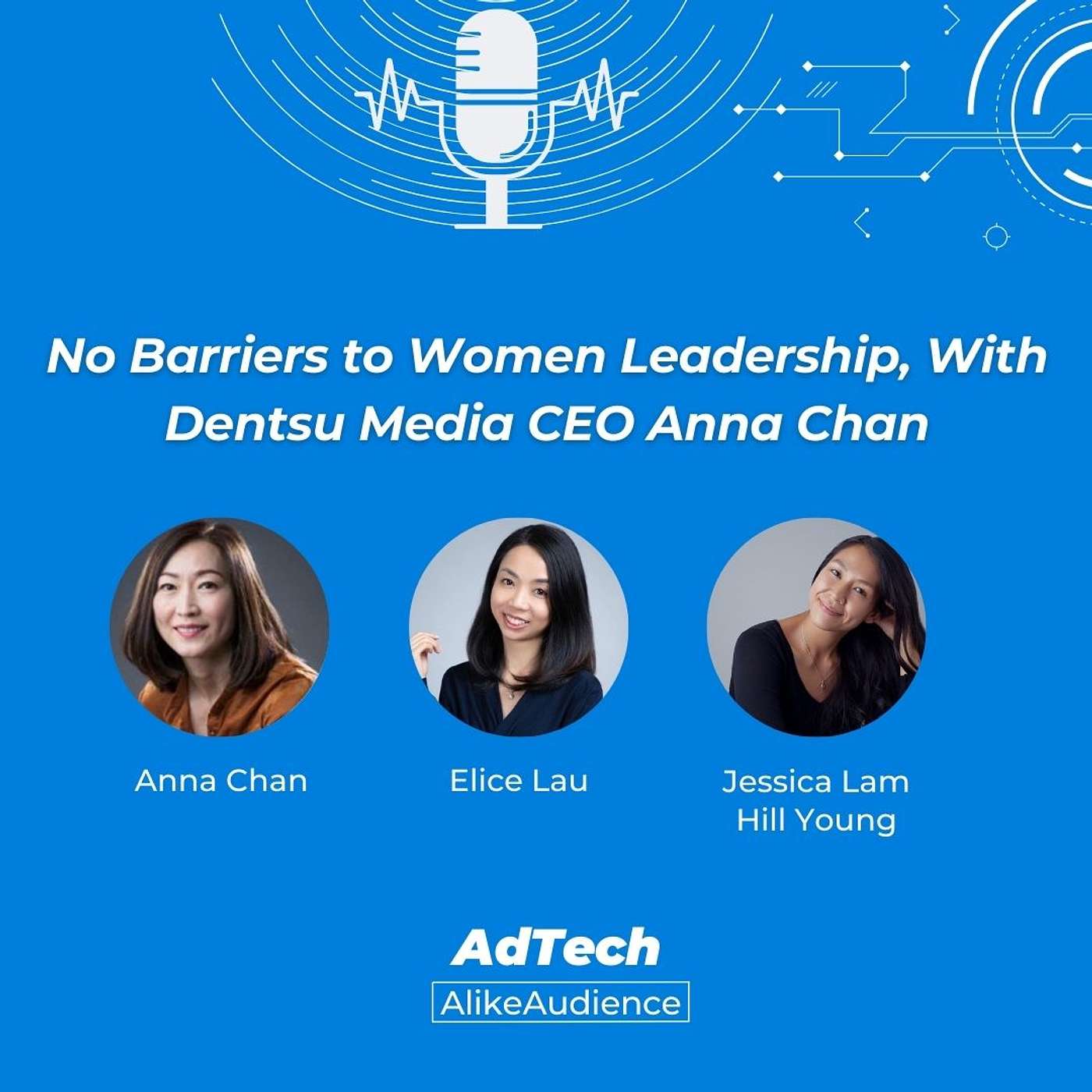 No Barriers to Women Leadership, With Dentsu Media CEO Anna Chan

Anna Chan

Elice Lau

Jessica Lam
Hill Young

AdTech
AlikeAudience